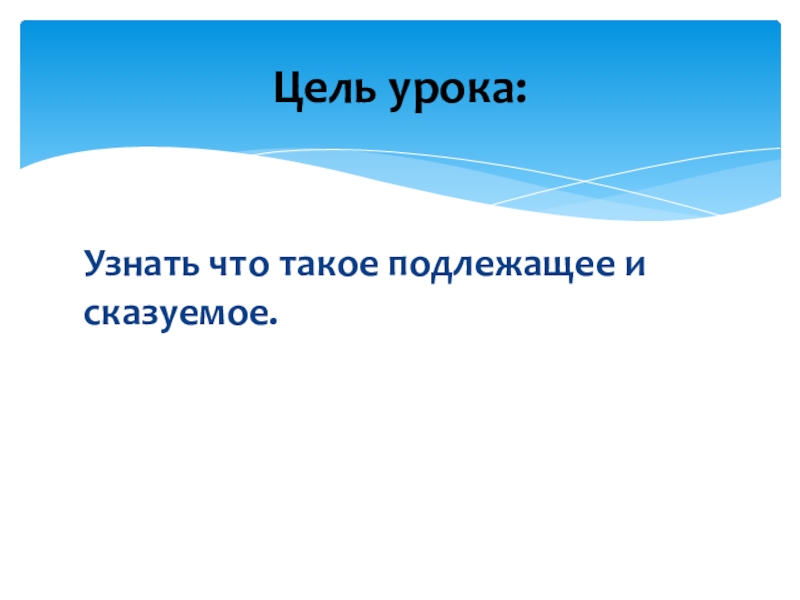 Цель урока:

Узнать что такое подлежащее и сказуемое.